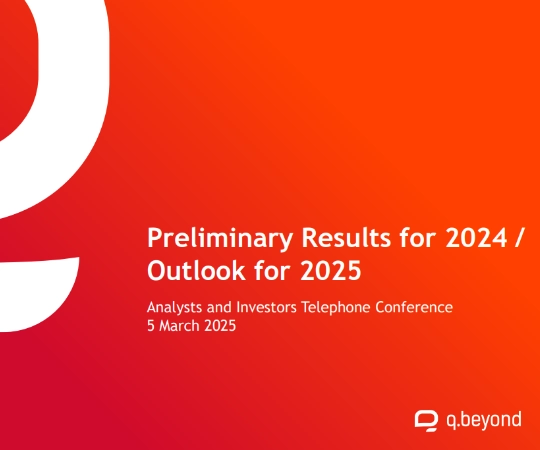 Preliminary Results for 2024 / Outlook for 2025

Analysts and Investors Telephone Conference
5 March 2025

q.beyond